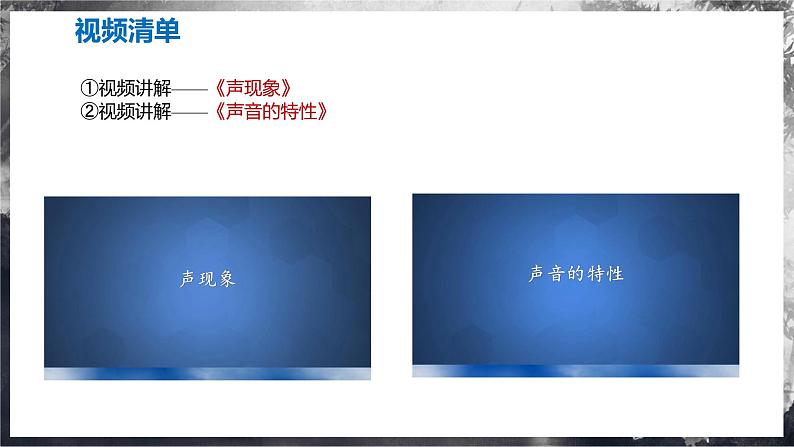 视频清单

①视频讲解——《声现象》
②视频讲解——《声音的特性》

声现象

声音的特性